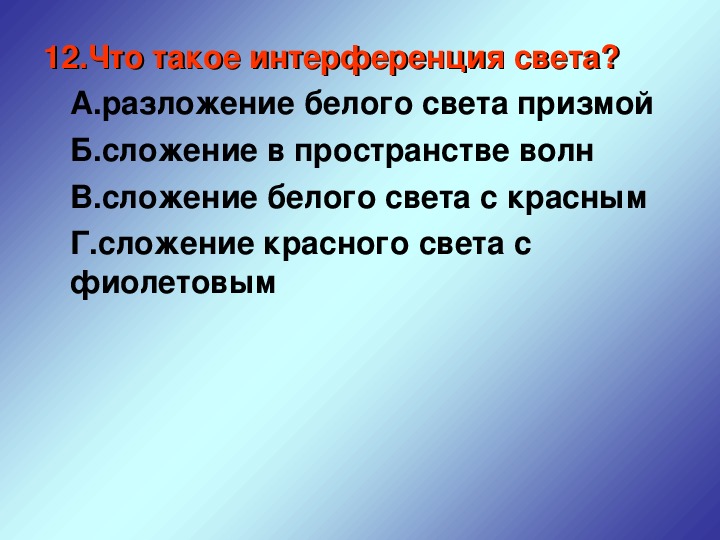 12.Что такое интерференция света?

А.разложение белого света призмой

Б.сложение в пространстве волн

В.сложение белого света с красным

Г.сложение красного света с фиолетовым